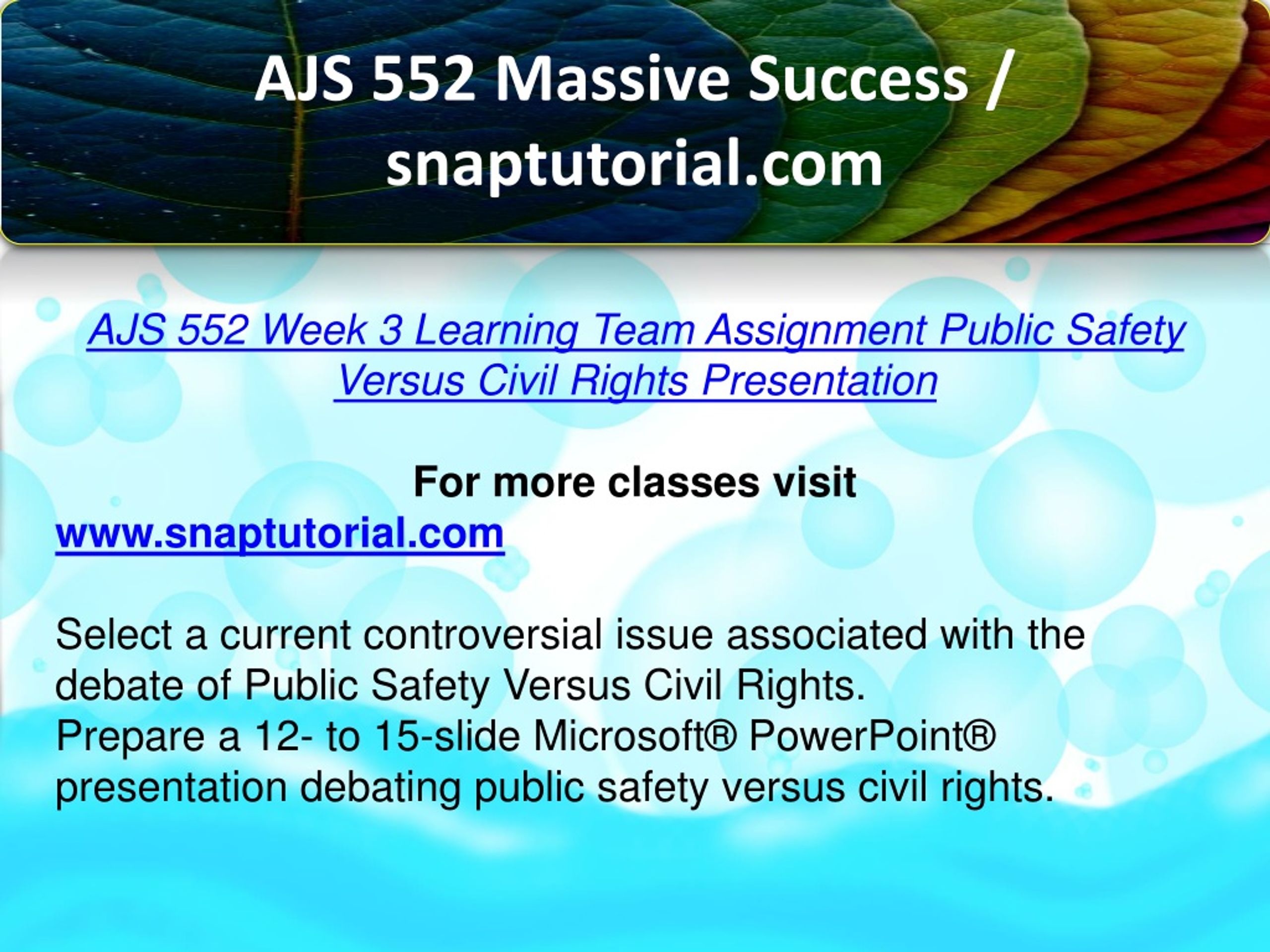 AJS 552 Massive Success / snaptutorial.com

AJS 552 Week 3 Learning Team Assignment Public Safety Versus Civil Rights Presentation

For more classes visit
www.snaptutorial.com

Select a current controversial issue associated with the debate of Public Safety Versus Civil Rights.
Prepare a 12- to 15-slide Microsoft® PowerPoint® presentation debating public safety versus civil rights.